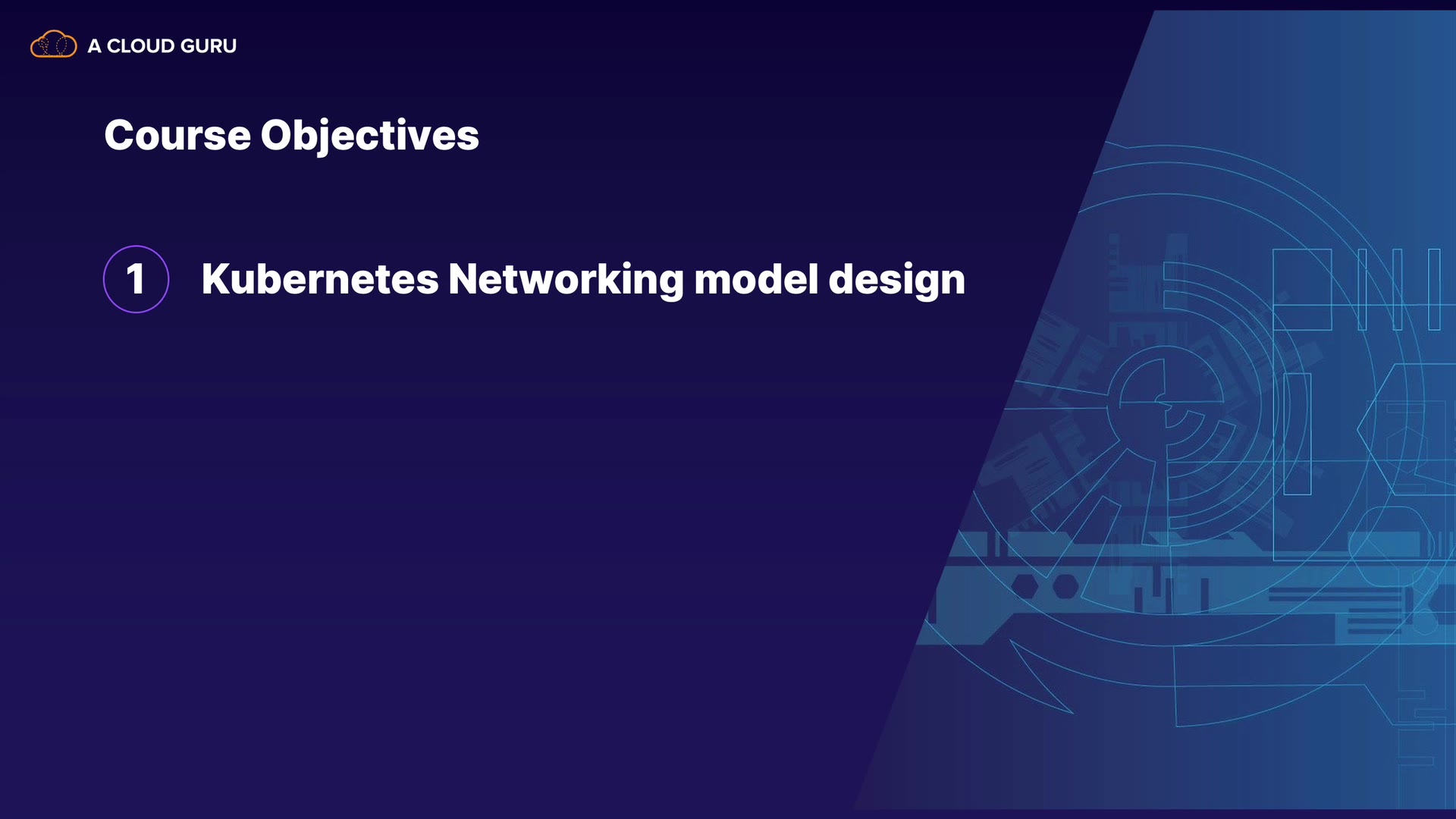 A CLOUD GURU

Course Objectives

1 Kubernetes Networking model design